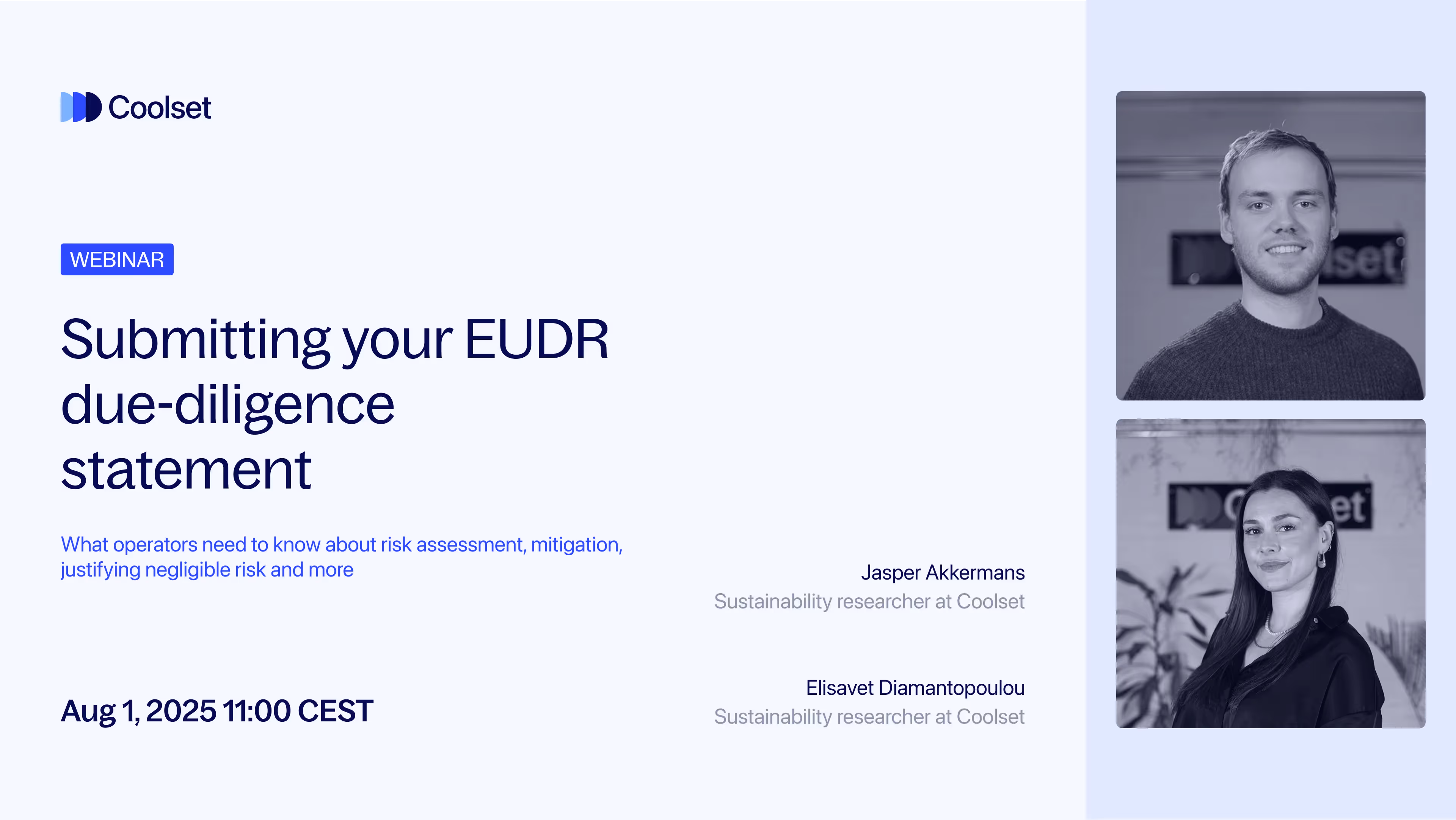 Coolset

WEBINAR

Submitting your EUDR due-diligence statement

What operators need to know about risk assessment, mitigation, justifying negligible risk and more

Aug 1, 2025 11:00 CEST

Jasper Akkermans
Sustainability researcher at Coolset

Elisavet Diamantopoulou
Sustainability researcher at Coolset